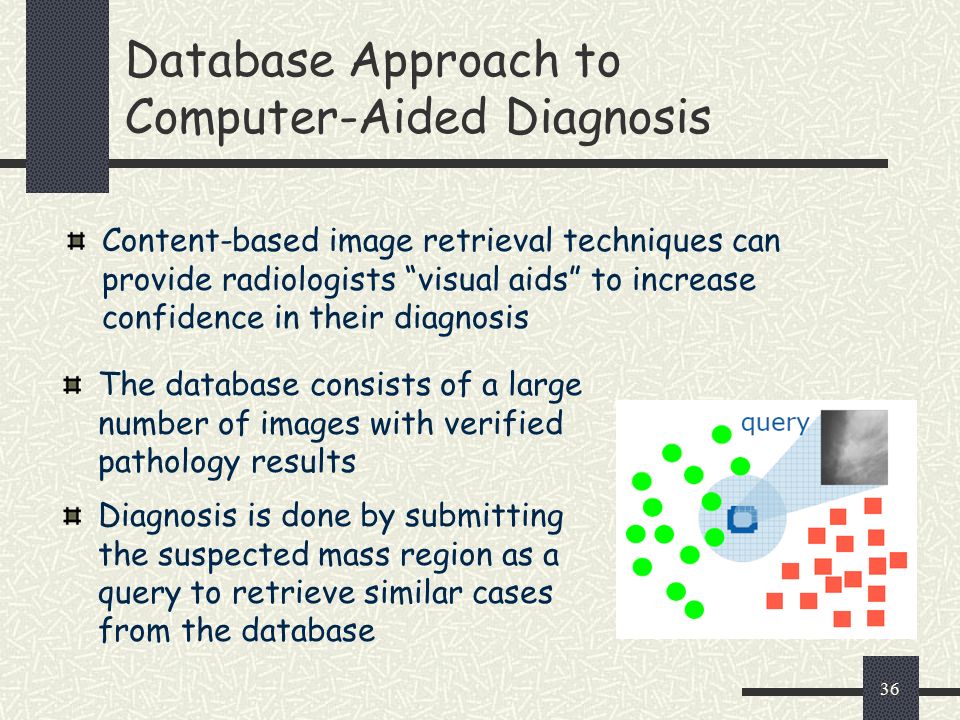 Database Approach to Computer-Aided Diagnosis

Content-based image retrieval techniques can provide radiologists “visual aids” to increase confidence in their diagnosis

The database consists of a large number of images with verified pathology results

Diagnosis is done by submitting the suspected mass region as a query to retrieve similar cases from the database

query

36